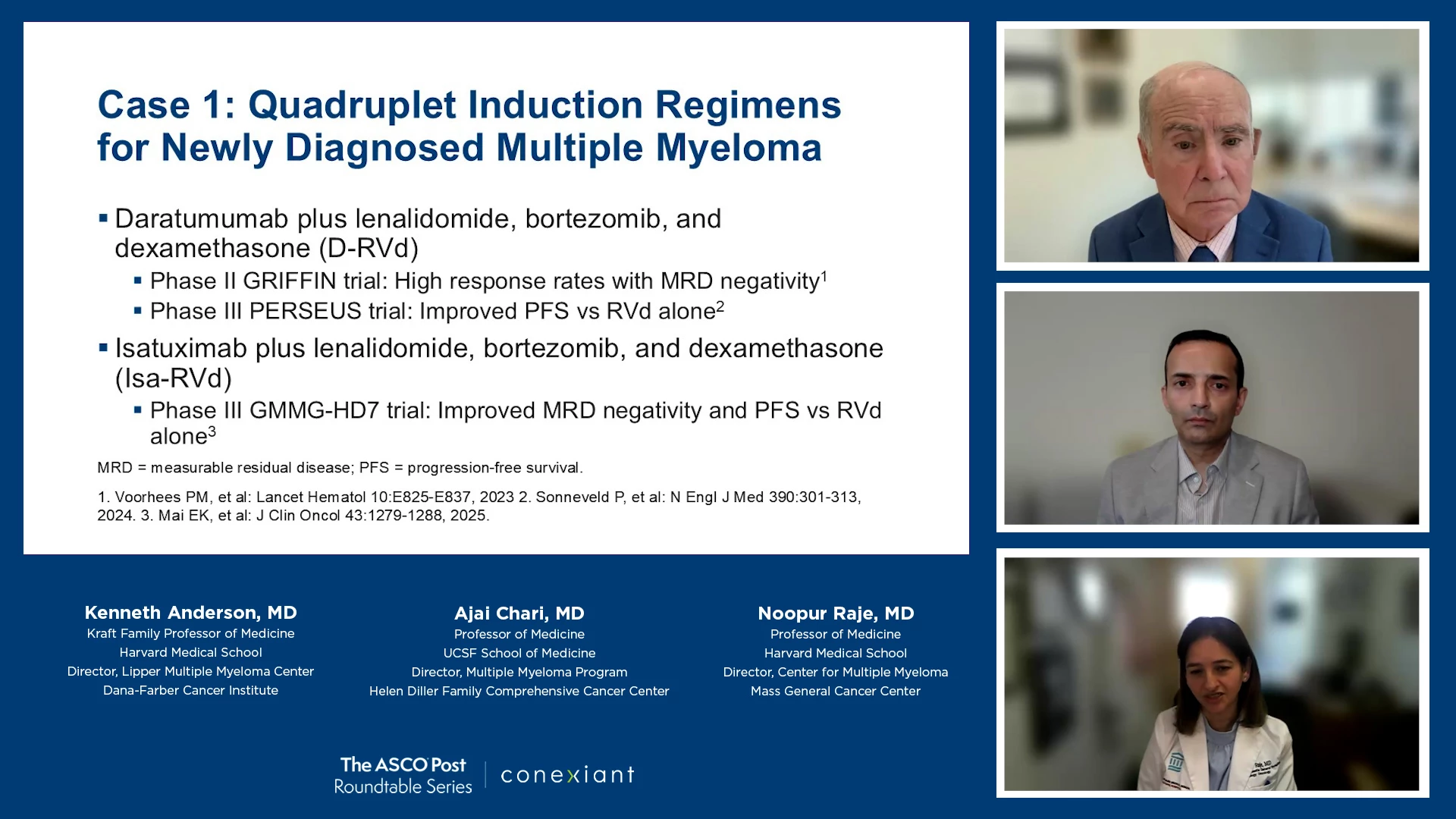 Case 1: Quadruplet Induction Regimens for Newly Diagnosed Multiple Myeloma

▪ Daratumumab plus lenalidomide, bortezomib, and dexamethasone (D-RVd)
▪ Phase II GRIFFIN trial: High response rates with MRD negativity$^1$
▪ Phase III PERSEUS trial: Improved PFS vs RVd alone$^2$
▪ Isatuximab plus lenalidomide, bortezomib, and dexamethasone (Isa-RVd)
▪ Phase III GMMG-HD7 trial: Improved MRD negativity and PFS vs RVd alone$^3$

MRD = measurable residual disease; PFS = progression-free survival.

1. Voorhees PM, et al: Lancet Hematol 10:E825-E837, 2023 2. Sonneveld P, et al: N Engl J Med 390:301-313, 2024. 3. Mai EK, et al: J Clin Oncol 43:1279-1288, 2025.

Kenneth Anderson, MD
Kraft Family Professor of Medicine
Harvard Medical School
Director, Lipper Multiple Myeloma Center
Dana-Farber Cancer Institute

Ajai Chari, MD
Professor of Medicine
UCSF School of Medicine
Director, Multiple Myeloma Program
Helen Diller Family Comprehensive Cancer Center

Noopur Raje, MD
Professor of Medicine
Harvard Medical School
Director, Center for Multiple Myeloma
Mass General Cancer Center

The ASCO Post
Roundtable Series
conexiant